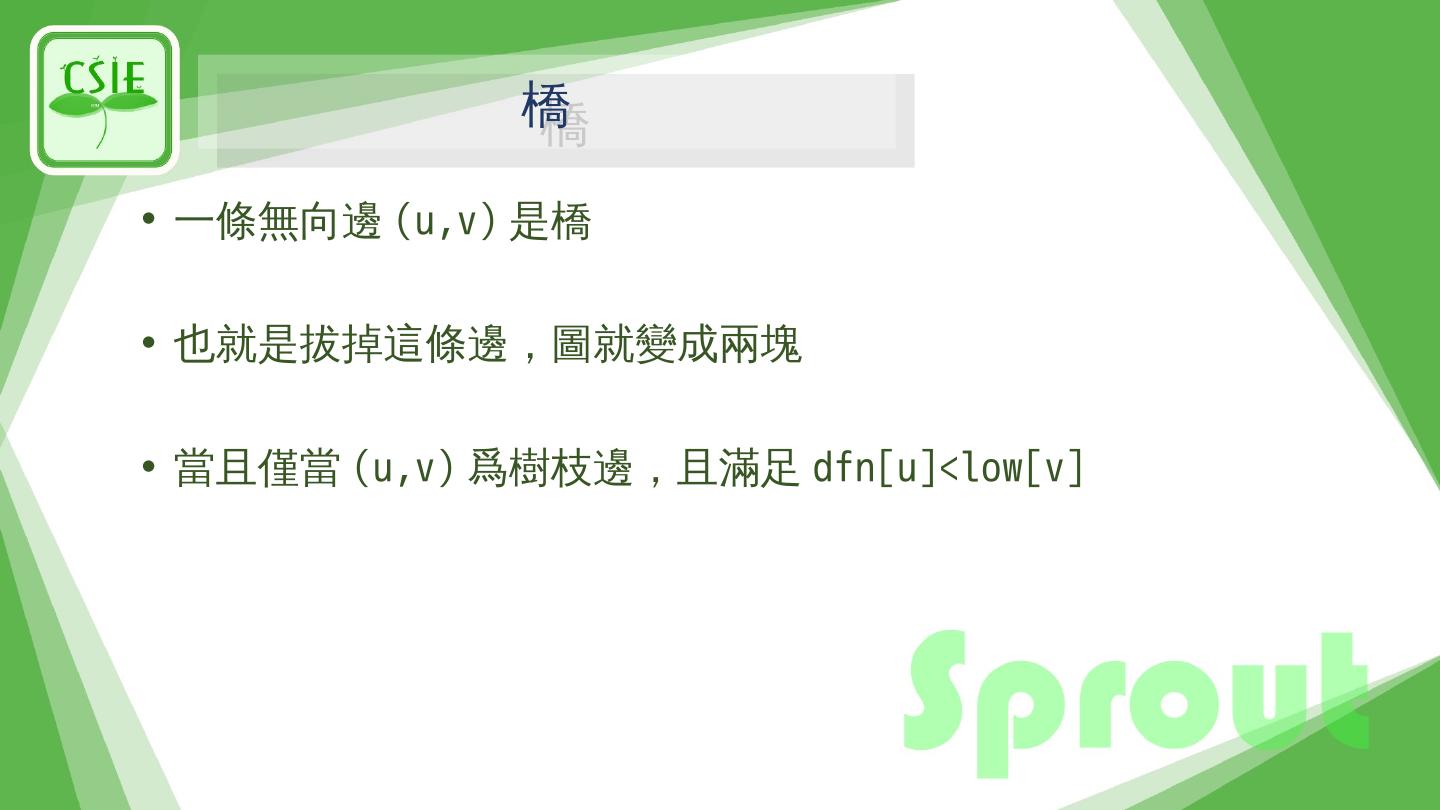 CSIE

橋

• 一條無向邊 (u,v) 是橋

• 也就是拔掉這條邊，圖就變成兩塊

• 當且僅當 (u,v) 爲樹枝邊，且滿足 dfn[u]<low[v]

Sprout